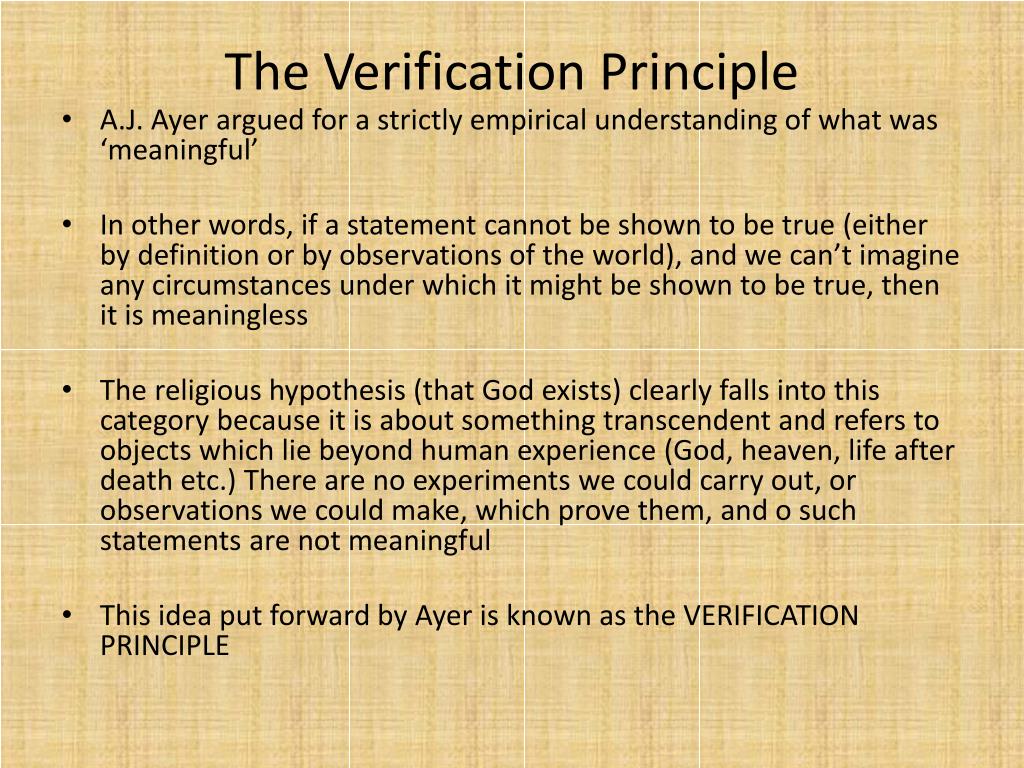 The Verification Principle

• A.J. Ayer argued for a strictly empirical understanding of what was ‘meaningful’

• In other words, if a statement cannot be shown to be true (either by definition or by observations of the world), and we can’t imagine any circumstances under which it might be shown to be true, then it is meaningless

• The religious hypothesis (that God exists) clearly falls into this category because it is about something transcendent and refers to objects which lie beyond human experience (God, heaven, life after death etc.) There are no experiments we could carry out, or observations we could make, which prove them, and o such statements are not meaningful

• This idea put forward by Ayer is known as the VERIFICATION PRINCIPLE